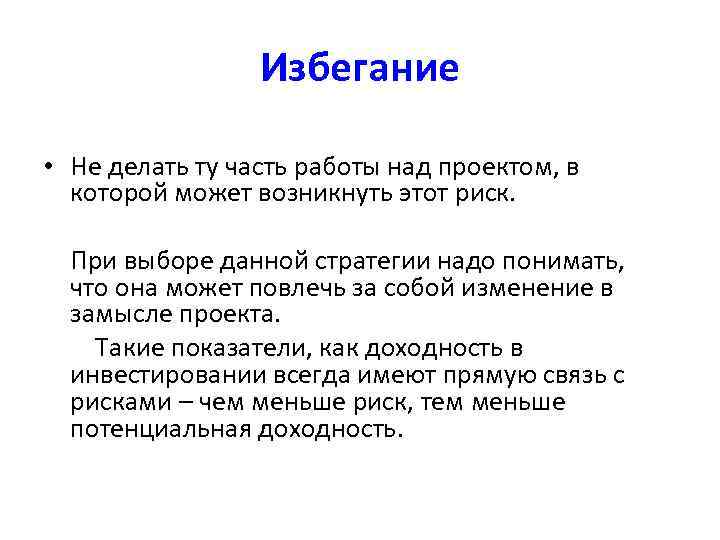 Избегание

• Не делать ту часть работы над проектом, в которой может возникнуть этот риск.

При выборе данной стратегии надо понимать, что она может повлечь за собой изменение в замысле проекта.

Такие показатели, как доходность в инвестировании всегда имеют прямую связь с рисками – чем меньше риск, тем меньше потенциальная доходность.